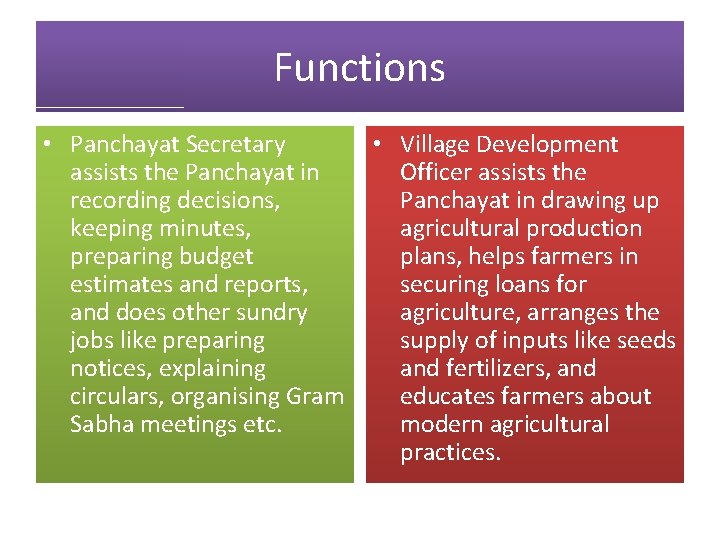 Functions

• Panchayat Secretary assists the Panchayat in recording decisions, keeping minutes, preparing budget estimates and reports, and does other sundry jobs like preparing notices, explaining circulars, organising Gram Sabha meetings etc.

• Village Development Officer assists the Panchayat in drawing up agricultural production plans, helps farmers in securing loans for agriculture, arranges the supply of inputs like seeds and fertilizers, and educates farmers about modern agricultural practices.